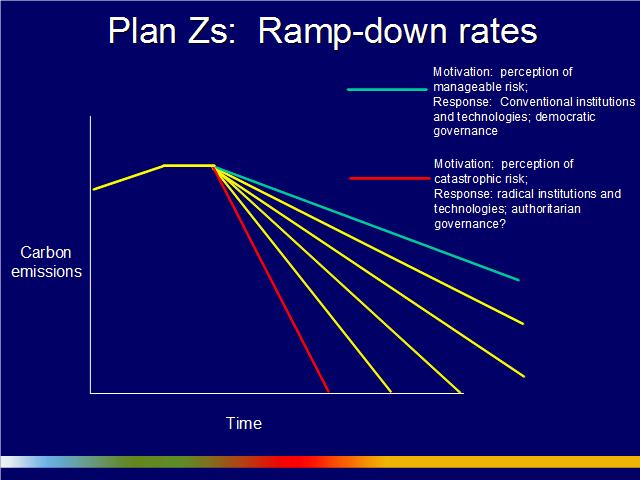 Plan Zs: Ramp-down rates

Motivation: perception of manageable risk;
Response: Conventional institutions and technologies; democratic governance

Motivation: perception of catastrophic risk;
Response: radical institutions and technologies; authoritarian governance?

Carbon emissions

Time